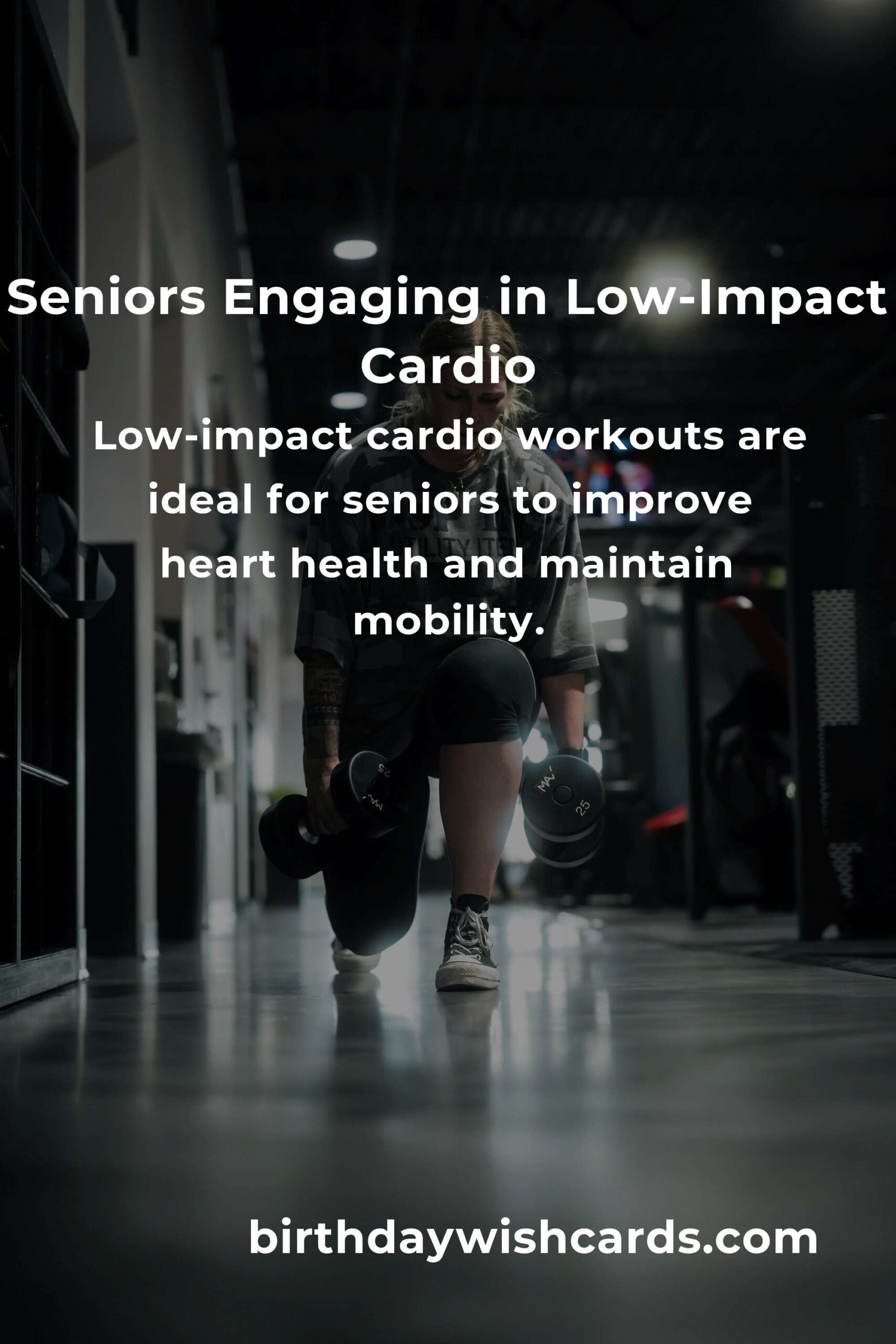 Seniors Engaging in Low-Impact Cardio

Low-impact cardio workouts are ideal for seniors to improve heart health and maintain mobility.

25

25

birthdaywishcards.com